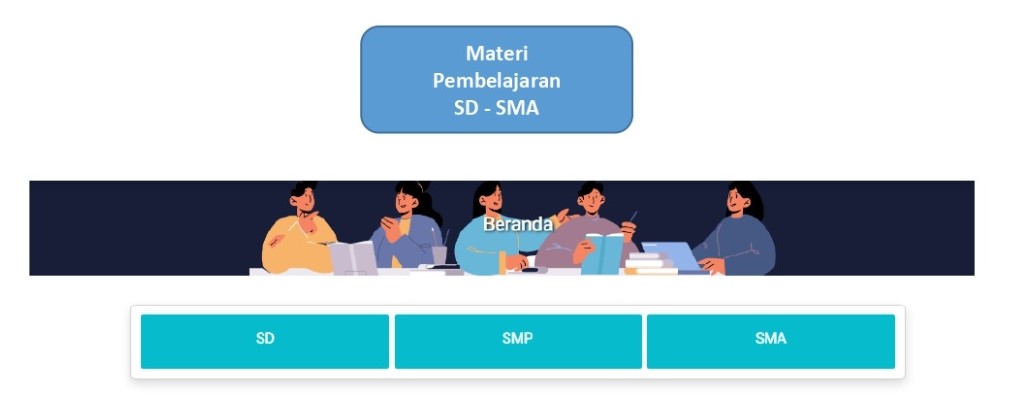 Materi
Pembelajaran
SD - SMA

Beranda

SD

SMP

SMA